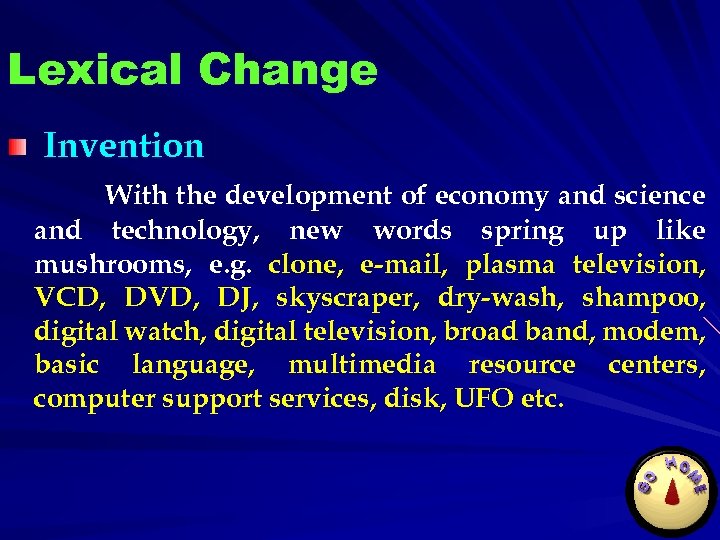 Lexical Change

Invention

With the development of economy and science and technology, new words spring up like mushrooms, e.g. clone, e-mail, plasma television, VCD, DVD, DJ, skyscraper, dry-wash, shampoo, digital watch, digital television, broad band, modem, basic language, multimedia resource centers, computer support services, disk, UFO etc.

GO HOME